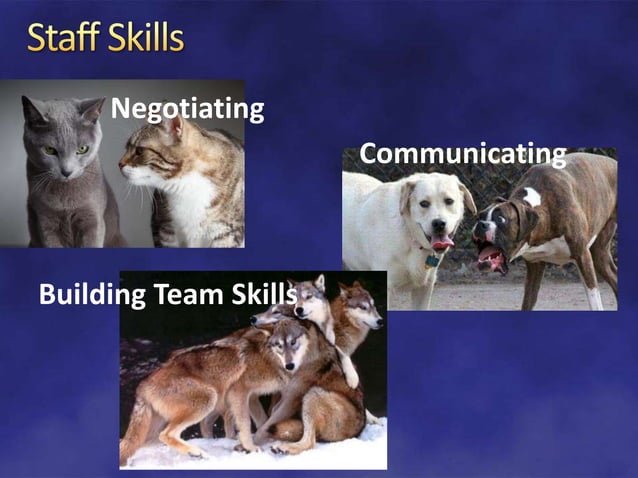 Staff Skills

Negotiating

Communicating

Building Team Skills